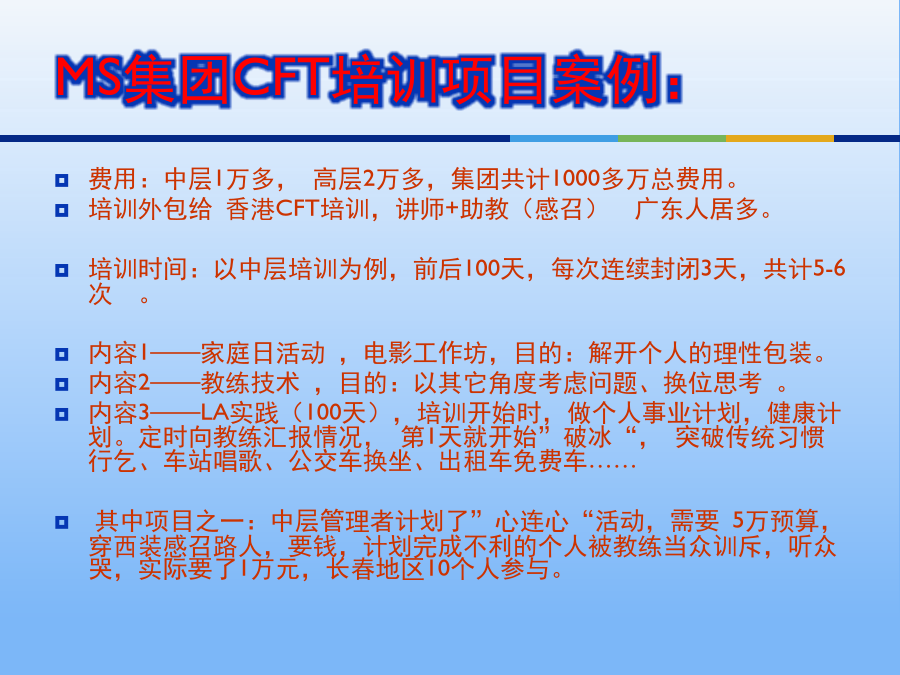 MS集团CFT培训项目案例：

费用：中层1万多， 高层2万多，集团共计1000多万总费用。
培训外包给 香港CFT培训，讲师+助教（感召） 广东人居多。

培训时间：以中层培训为例，前后100天，每次连续封闭3天，共计5-6次 。

内容1——家庭日活动 ，电影工作坊，目的：解开个人的理性包装。
内容2——教练技术 ，目的：以其它角度考虑问题、换位思考 。
内容3——LA实践（100天），培训开始时，做个人事业计划，健康计划。定时向教练汇报情况， 第1天就开始”破冰“， 突破传统习惯行乞、车站唱歌、公交车换坐、出租车免费车……

其中项目之一：中层管理者计划了”心连心“活动，需要 5万预算，穿西装感召路人，要钱，计划完成不利的个人被教练当众训斥，听众哭，实际要了1万元，长春地区10个人参与。